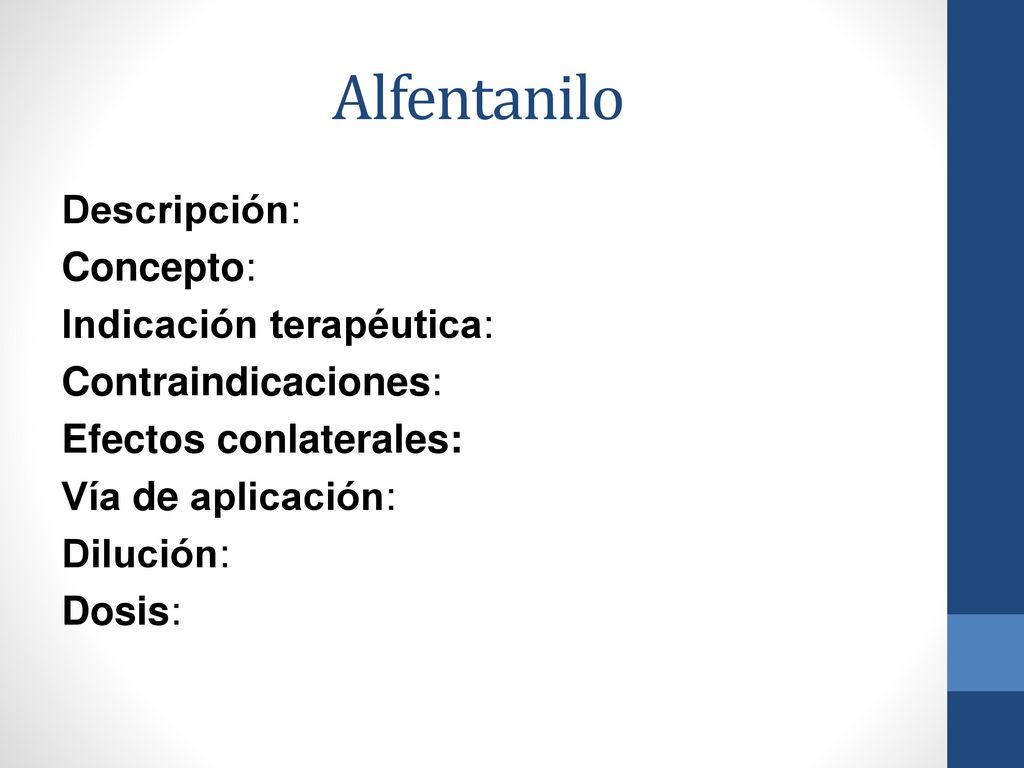 Alfentanilo

Descripción:
Concepto:
Indicación terapéutica:
Contraindicaciones:
Efectos conlaterales:
Vía de aplicación:
Dilución:
Dosis: